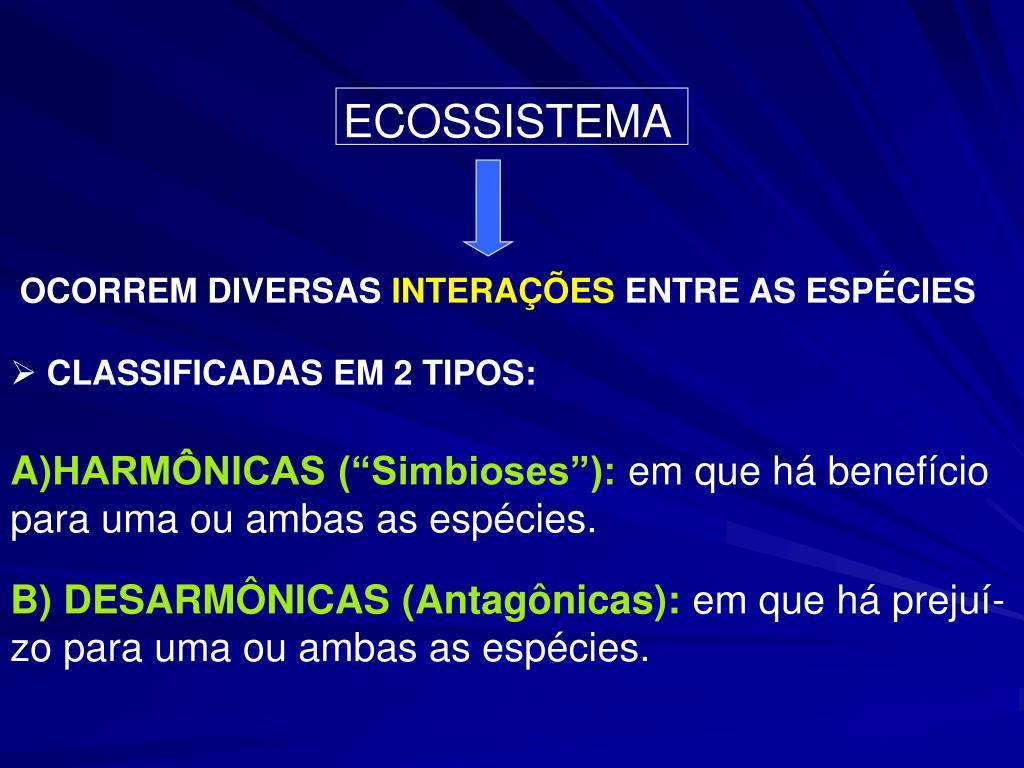 ECOSSISTEMA

OCORREM DIVERSAS INTERAÇÕES ENTRE AS ESPÉCIES

➢ CLASSIFICADAS EM 2 TIPOS:

A)HARMÔNICAS (“Simbioses”): em que há benefício para uma ou ambas as espécies.

B) DESARMÔNICAS (Antagônicas): em que há prejuízo para uma ou ambas as espécies.